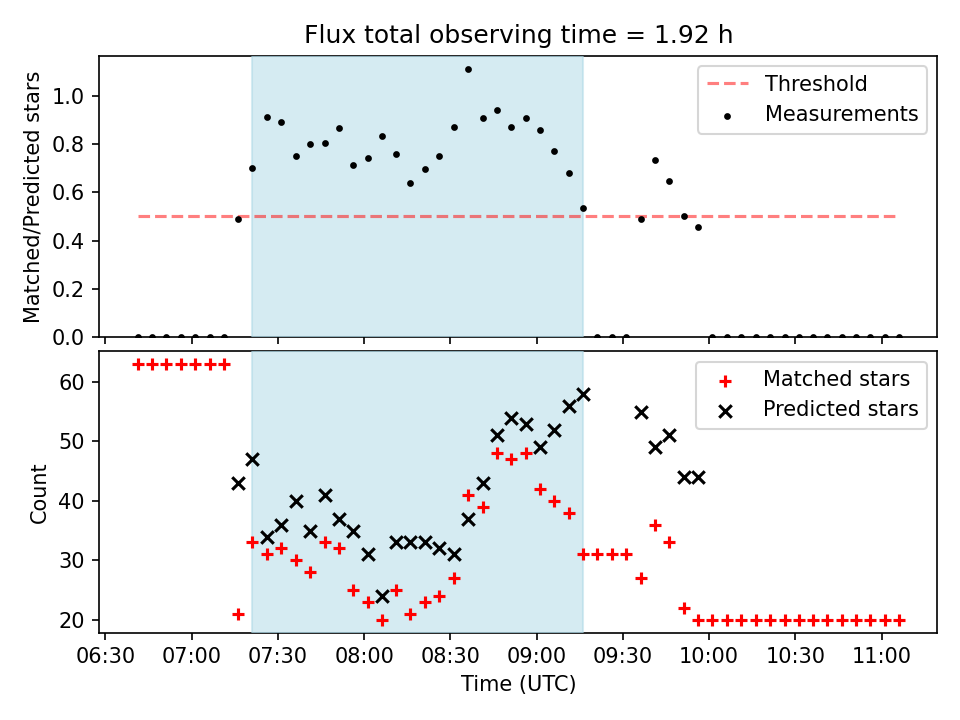 Flux total observing time = 1.92 h

Matched/Predicted stars

1.0
0.8
0.6
0.4
0.2
0.0

Threshold
Measurements

Count

60
50
40
30
20

Matched stars
Predicted stars

06:30 07:00 07:30 08:00 08:30 09:00 09:30 10:00 10:30 11:00

Time (UTC)